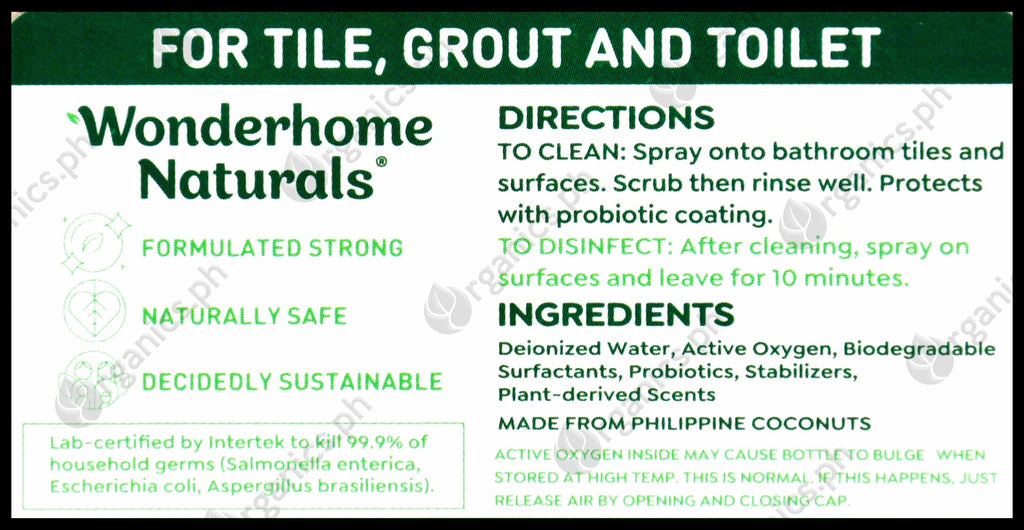 FOR TILE, GROUT AND TOILET

Wonderhome Naturals®

FORMULATED STRONG

NATURALLY SAFE

DECIDEDLY SUSTAINABLE

Lab-certified by Intertek to kill 99.9% of household germs (Salmonella enterica, Escherichia coli, Aspergillus brasiliensis).

DIRECTIONS

TO CLEAN: Spray onto bathroom tiles and surfaces. Scrub then rinse well. Protects with probiotic coating.

TO DISINFECT: After cleaning, spray on surfaces and leave for 10 minutes.

INGREDIENTS

Deionized Water, Active Oxygen, Biodegradable Surfactants, Probiotics, Stabilizers, Plant-derived Scents

MADE FROM PHILIPPINE COCONUTS

ACTIVE OXYGEN INSIDE MAY CAUSE BOTTLE TO BULGE WHEN STORED AT HIGH TEMP. THIS IS NORMAL. IF THIS HAPPENS, JUST RELEASE AIR BY OPENING AND CLOSING CAP.

organics.ph